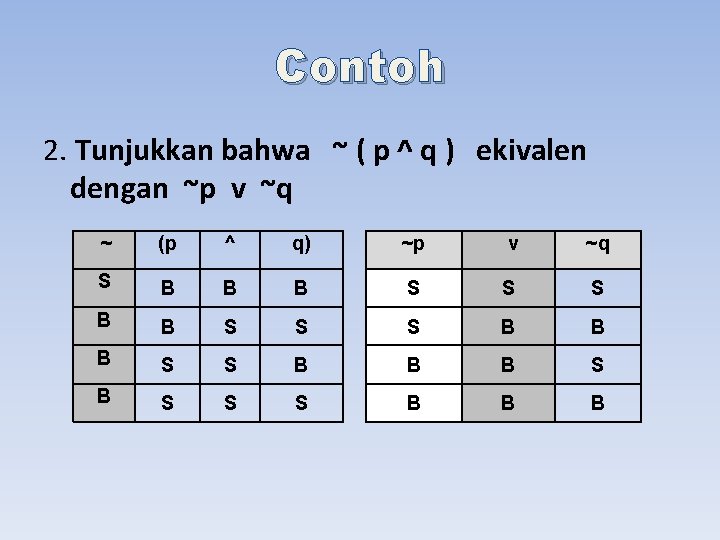 Contoh

2. Tunjukkan bahwa ~ ( p ^ q ) ekivalen dengan ~p v ~q

| ~ | (p | ^ | q) |
|---|---|---|---|
| S | B | B | B |
| B | B | S | S |
| B | S | S | B |
| B | S | S | S |

| ~p | v | ~q |
|---|---|---|
| S | S | S |
| S | B | B |
| B | B | S |
| B | B | B |